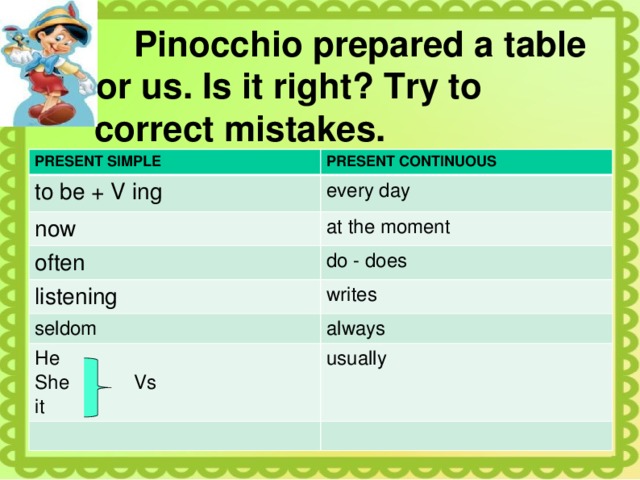 Pinocchio prepared a table or us. Is it right? Try to correct mistakes.

| PRESENT SIMPLE | PRESENT CONTINUOUS |
|---|---|
| to be + V ing | every day |
| now | at the moment |
| often | do - does |
| listening | writes |
| seldom | always |
| He She it Vs | usually |
| | |